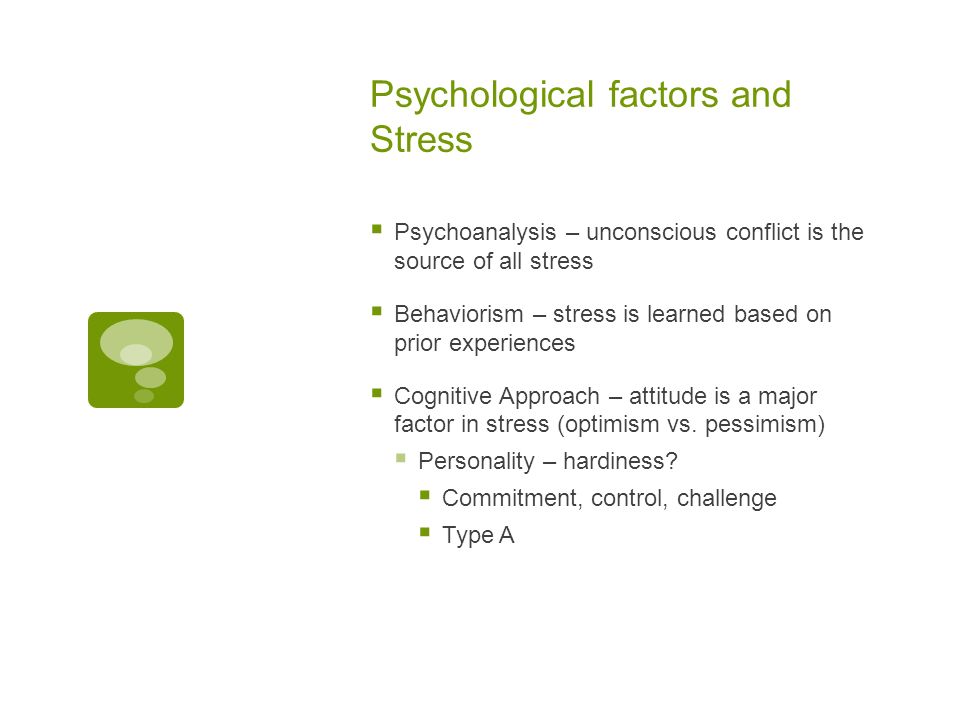 Psychological factors and Stress

- Psychoanalysis – unconscious conflict is the source of all stress
- Behaviorism – stress is learned based on prior experiences
- Cognitive Approach – attitude is a major factor in stress (optimism vs. pessimism)
  - Personality – hardiness?
    - Commitment, control, challenge
    - Type A